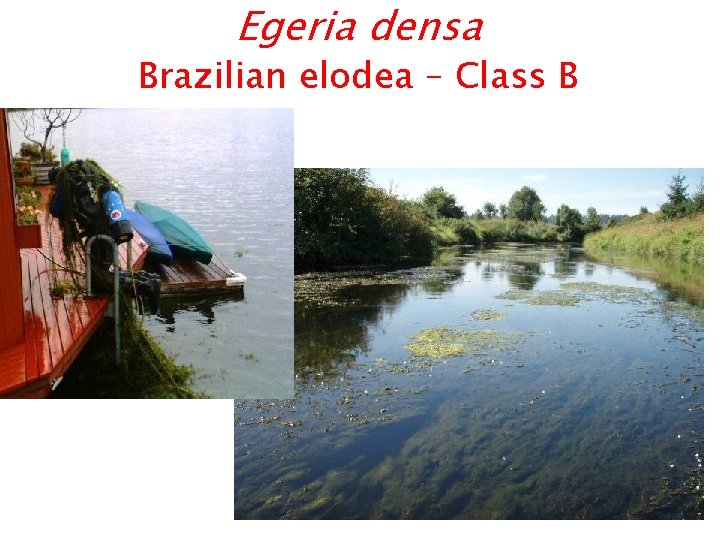 Egeria densa
Brazilian elodea – Class B